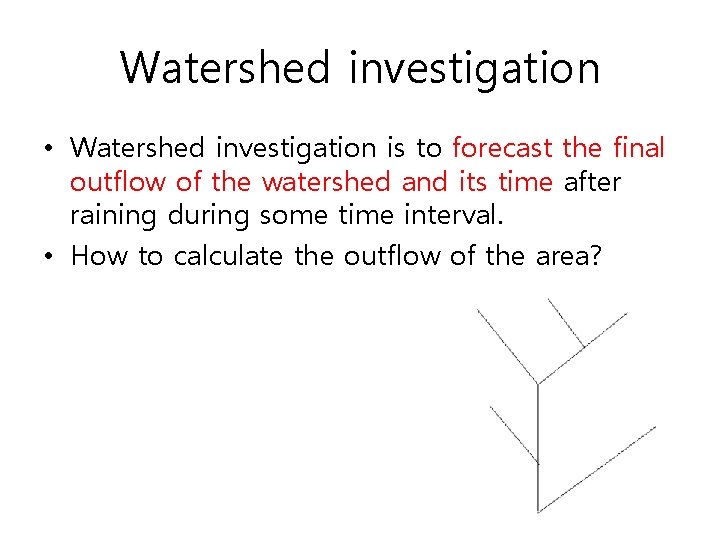 Watershed investigation

• Watershed investigation is to forecast the final outflow of the watershed and its time after raining during some time interval.

• How to calculate the outflow of the area?